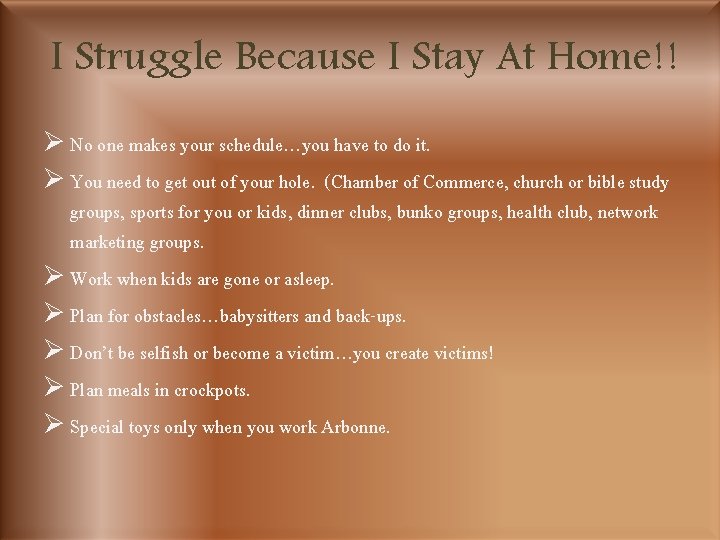 I Struggle Because I Stay At Home!!

➢ No one makes your schedule…you have to do it.

➢ You need to get out of your hole. (Chamber of Commerce, church or bible study groups, sports for you or kids, dinner clubs, bunko groups, health club, network marketing groups.

➢ Work when kids are gone or asleep.

➢ Plan for obstacles…babysitters and back-ups.

➢ Don't be selfish or become a victim…you create victims!

➢ Plan meals in crockpots.

➢ Special toys only when you work Arbonne.